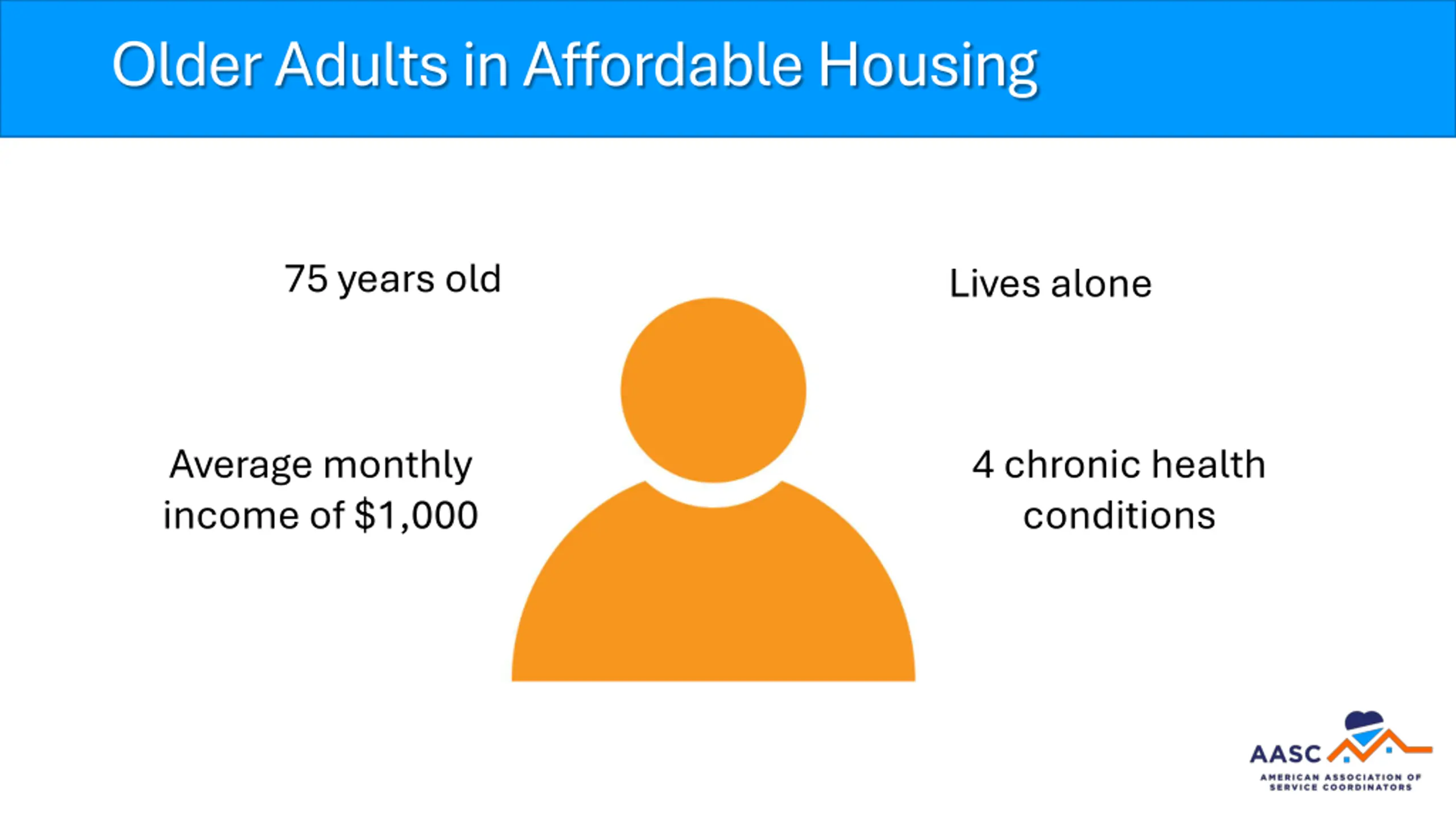 Older Adults in Affordable Housing

75 years old

Lives alone

Average monthly income of $1,000

4 chronic health conditions

AASC
AMERICAN ASSOCIATION OF SERVICE COORDINATORS